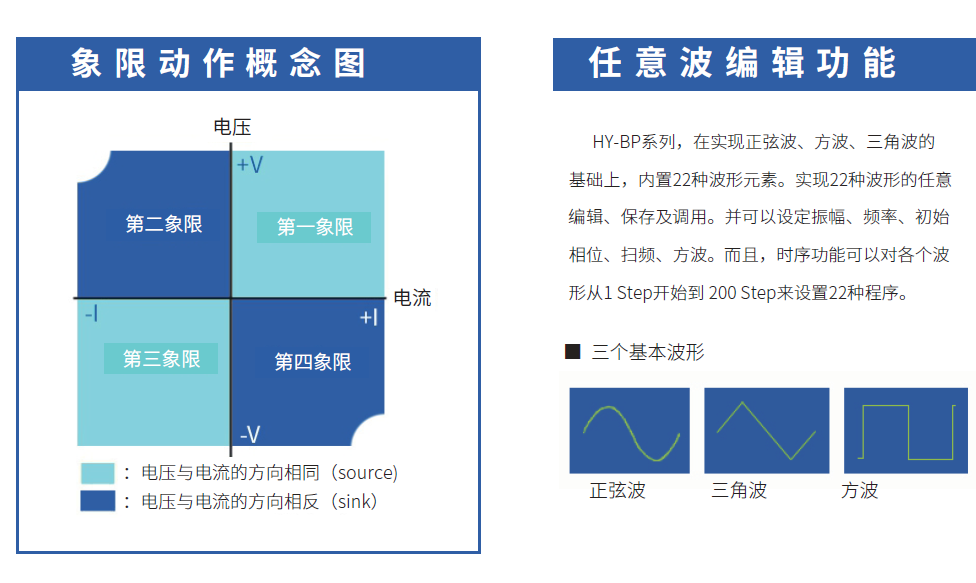 象限动作概念图

电压

+V

第二象限

第一象限

电流

-I

+I

第三象限

第四象限

-V

：电压与电流的方向相同（source）

：电压与电流的方向相反（sink）

任意波编辑功能

HY-BP系列，在实现正弦波、方波、三角波的基础上，内置22种波形元素。实现22种波形的任意编辑、保存及调用。并可以设定振幅、频率、初始相位、扫频、方波。而且，时序功能可以对各个波形从1 Step开始到 200 Step来设置22种程序。

■ 三个基本波形

正弦波

三角波

方波